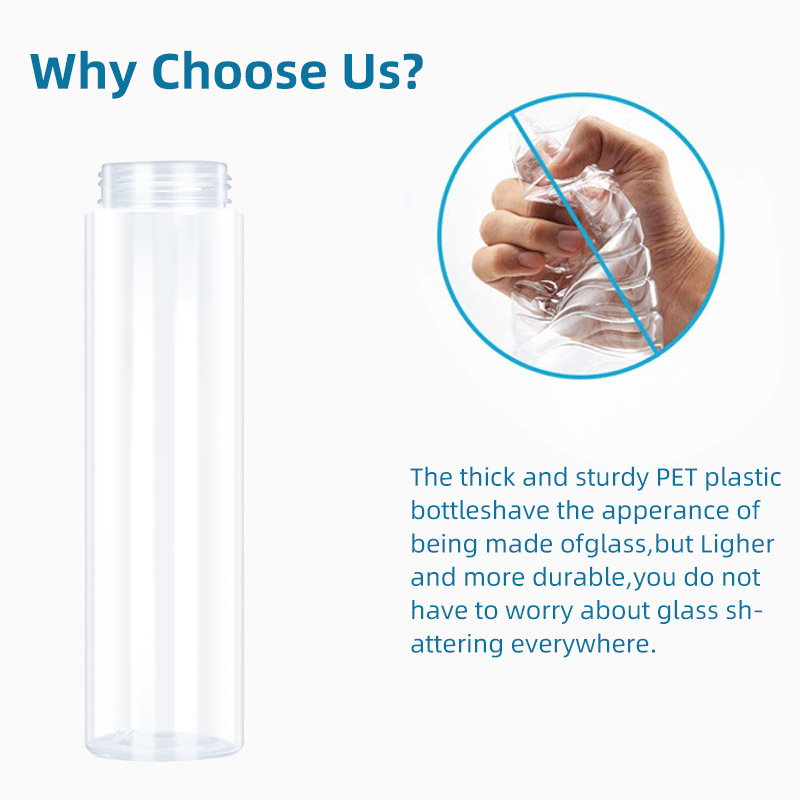 Why Choose Us?

The thick and sturdy PET plastic bottleshave the apperance of being made ofglass,but Ligher and more durable,you do not have to worry about glass shattering everywhere.